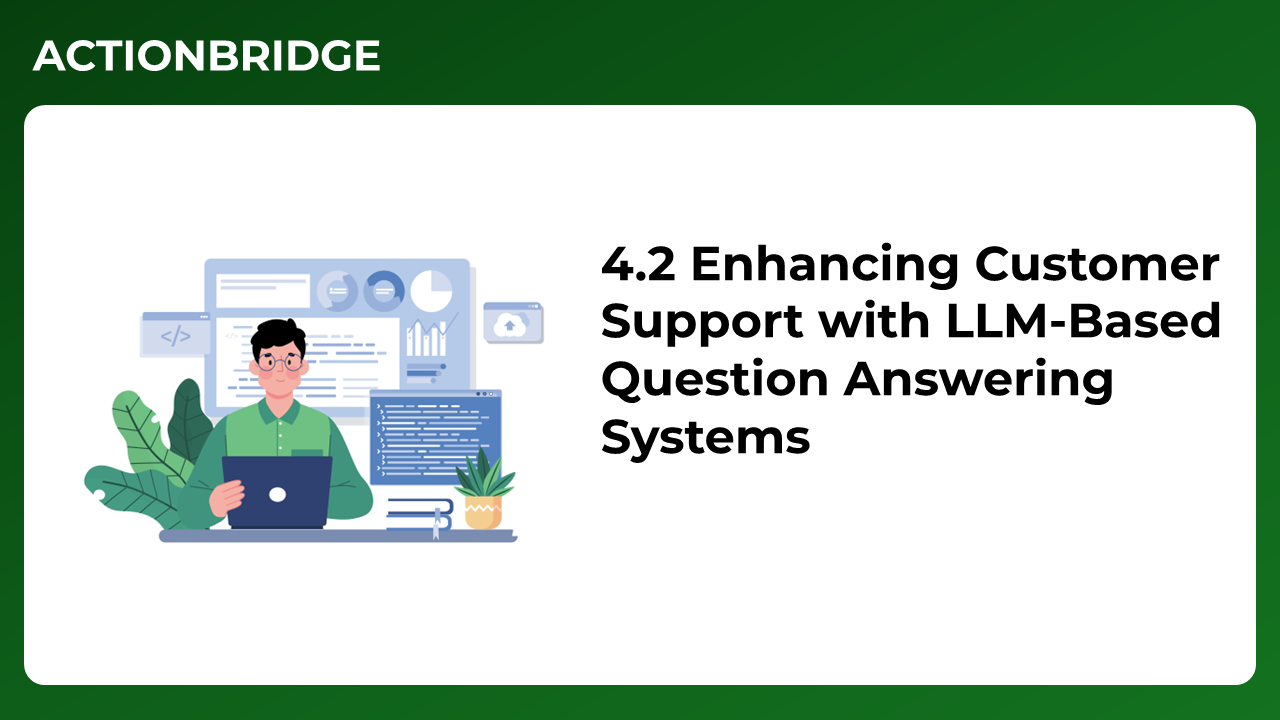 ACTIONBRIDGE

</>

4.2 Enhancing Customer Support with LLM-Based Question Answering Systems